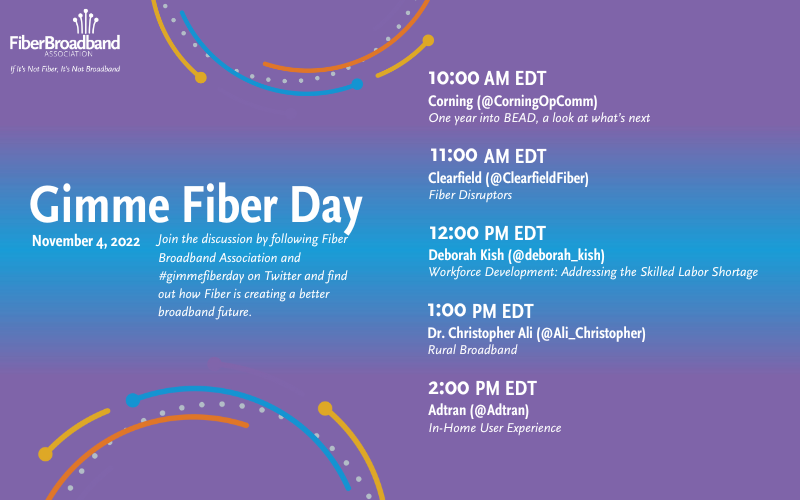 FiberBroadband
ASSOCIATION
If It's Not Fiber, It's Not Broadband

Gimme Fiber Day

November 4, 2022

Join the discussion by following Fiber Broadband Association and #gimmefiberday on Twitter and find out how Fiber is creating a better broadband future.

10:00 AM EDT
Corning (@CorningOpComm)
One year into BEAD, a look at what's next

11:00 AM EDT
Clearfield (@ClearfieldFiber)
Fiber Disruptors

12:00 PM EDT
Deborah Kish (@deborah_kish)
Workforce Development: Addressing the Skilled Labor Shortage

1:00 PM EDT
Dr. Christopher Ali (@Ali_Christopher)
Rural Broadband

2:00 PM EDT
Adtran (@Adtran)
In-Home User Experience